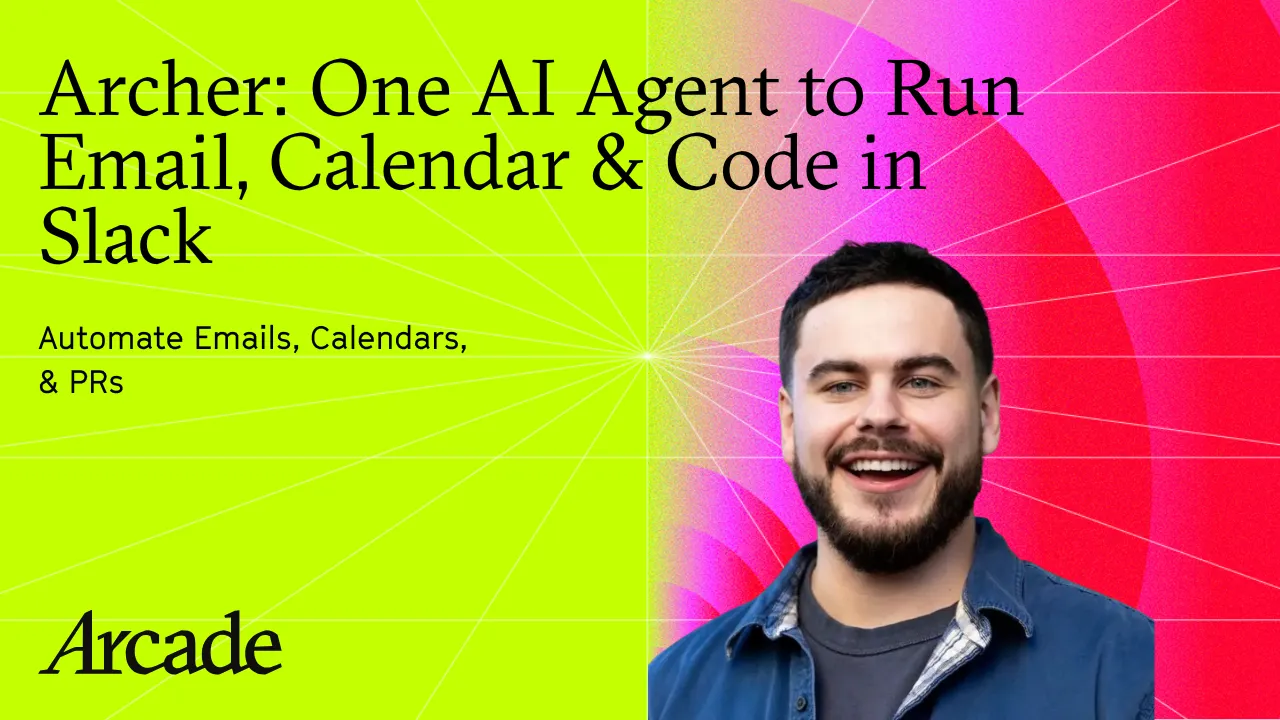 Archer: One AI Agent to Run Email, Calendar & Code in Slack

Automate Emails, Calendars, & PRs

Arcade